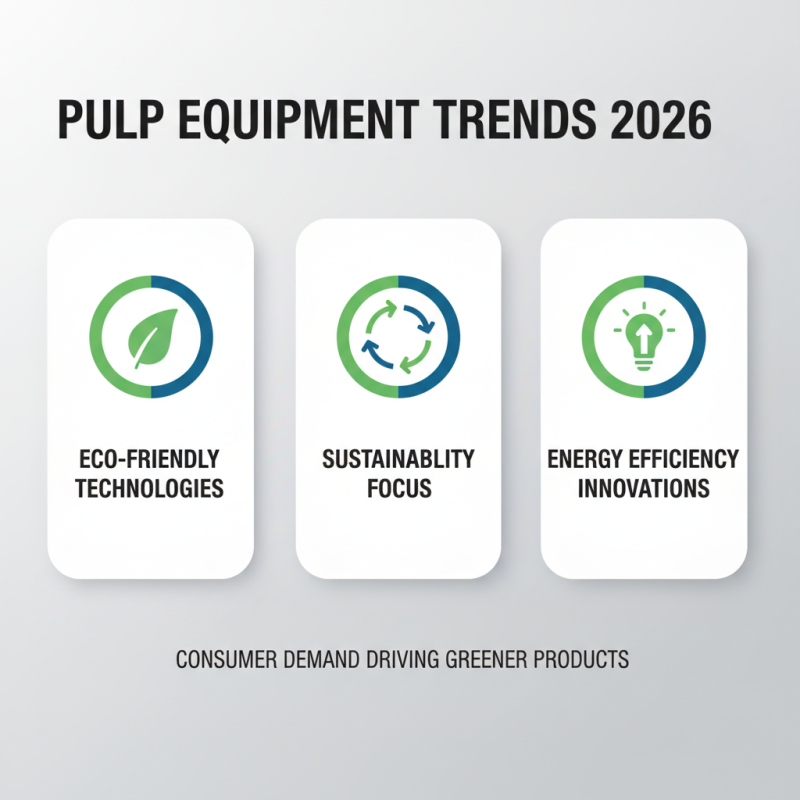 PULP EQUIPMENT TRENDS 2026

ECO-FRIENDLY TECHNOLOGIES

SUSTAINABLITY FOCUS

ENERGY EFFICIENCY INNOVATIONS

CONSUMER DEMAND DRIVING GREENER PRODUCTS